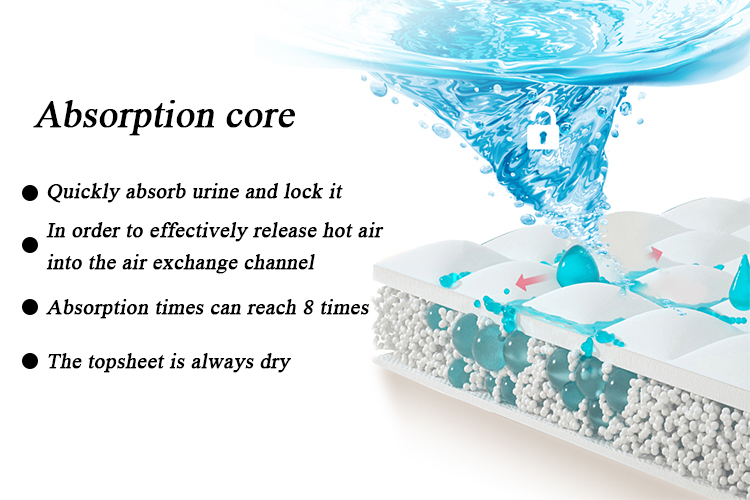 Absorption core

● Quickly absorb urine and lock it

● In order to effectively release hot air into the air exchange channel

● Absorption times can reach 8 times

● The topsheet is always dry